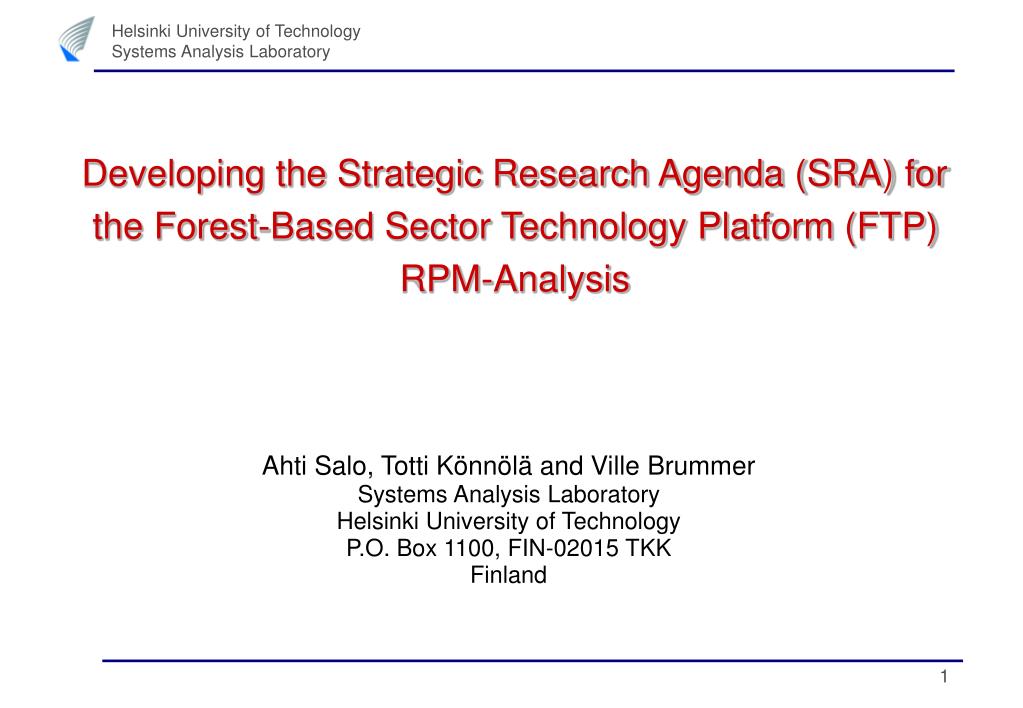 Helsinki University of Technology
Systems Analysis Laboratory

Developing the Strategic Research Agenda (SRA) for the Forest-Based Sector Technology Platform (FTP)
RPM-Analysis

Ahti Salo, Totti Könnölä and Ville Brummer
Systems Analysis Laboratory
Helsinki University of Technology
P.O. Box 1100, FIN-02015 TKK
Finland

1